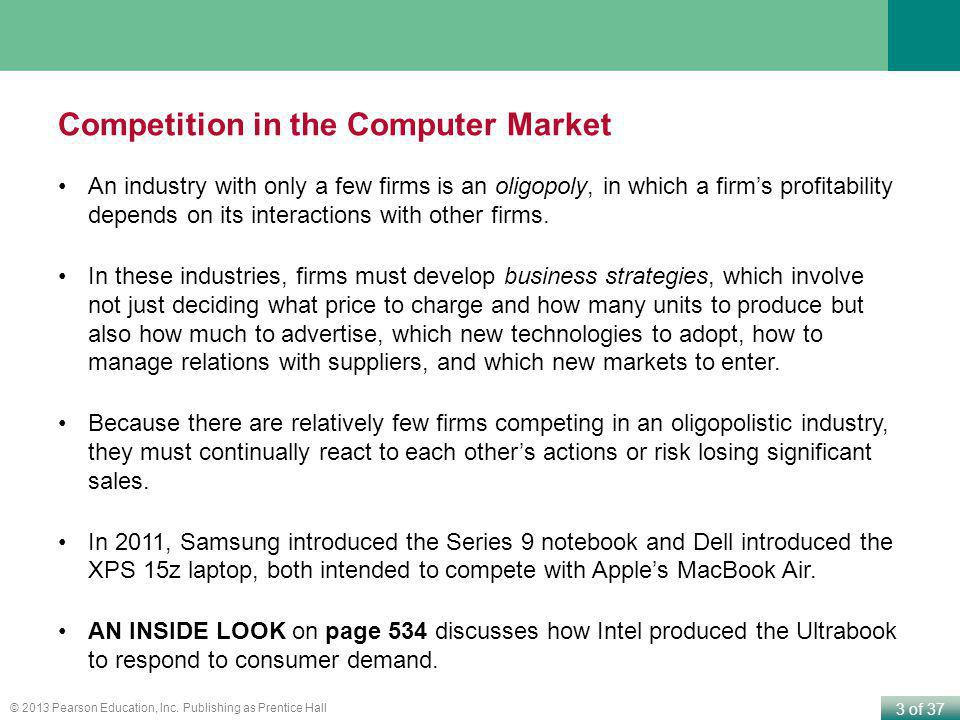 Competition in the Computer Market

• An industry with only a few firms is an oligopoly, in which a firm's profitability depends on its interactions with other firms.

• In these industries, firms must develop business strategies, which involve not just deciding what price to charge and how many units to produce but also how much to advertise, which new technologies to adopt, how to manage relations with suppliers, and which new markets to enter.

• Because there are relatively few firms competing in an oligopolistic industry, they must continually react to each other's actions or risk losing significant sales.

• In 2011, Samsung introduced the Series 9 notebook and Dell introduced the XPS 15z laptop, both intended to compete with Apple's MacBook Air.

• AN INSIDE LOOK on page 534 discusses how Intel produced the Ultrabook to respond to consumer demand.

© 2013 Pearson Education, Inc. Publishing as Prentice Hall

3 of 37